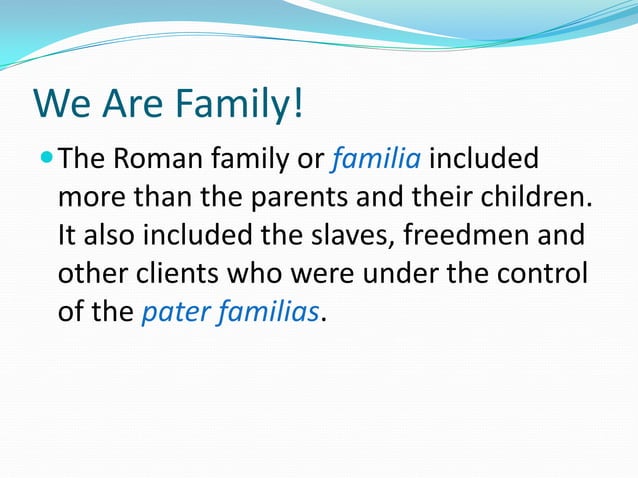 We Are Family!

The Roman family or familia included more than the parents and their children. It also included the slaves, freedmen and other clients who were under the control of the pater familias.